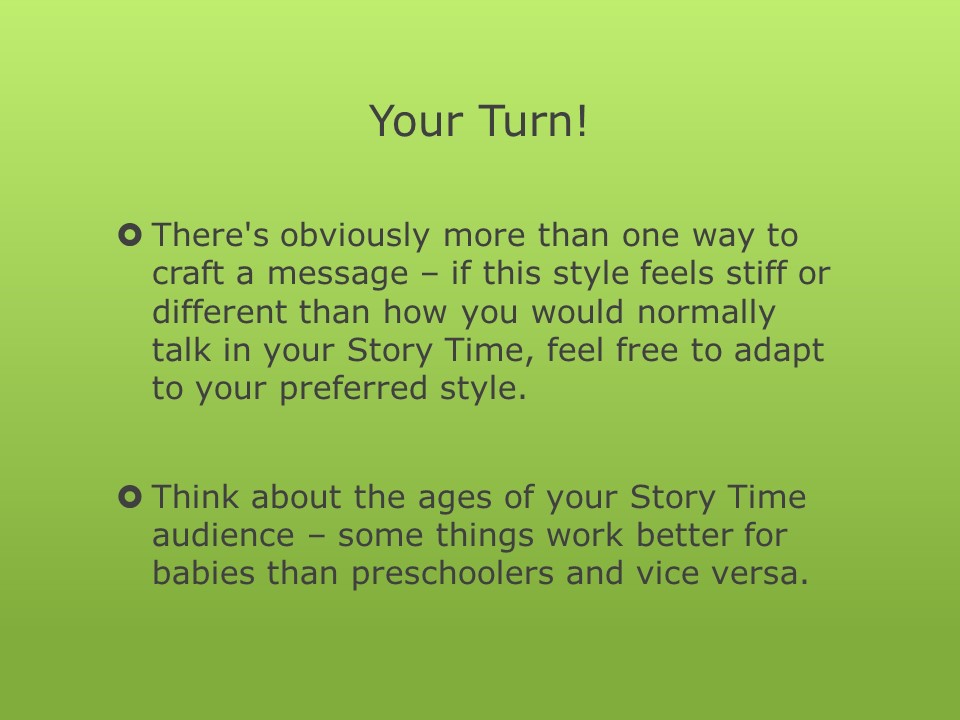 Your Turn!

There's obviously more than one way to craft a message – if this style feels stiff or different than how you would normally talk in your Story Time, feel free to adapt to your preferred style.

Think about the ages of your Story Time audience – some things work better for babies than preschoolers and vice versa.